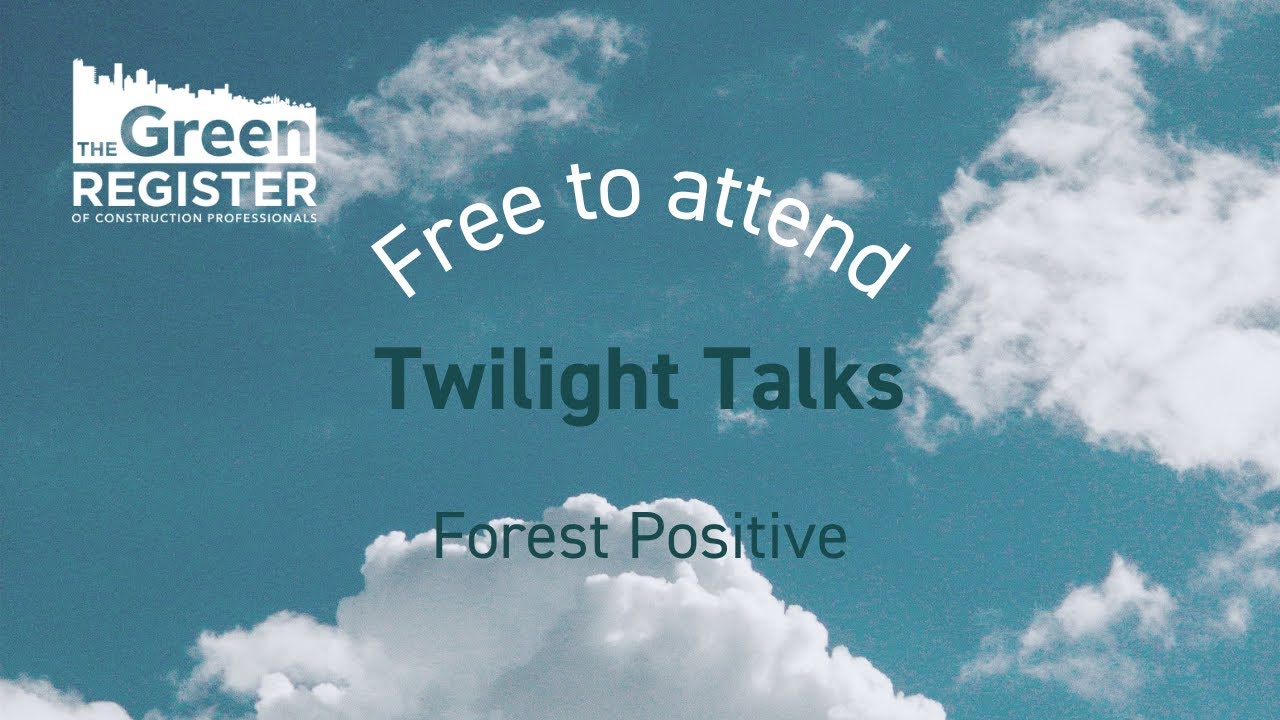 THE Green REGISTER OF CONSTRUCTION PROFESSIONALS

Free to attend

Twilight Talks

Forest Positive